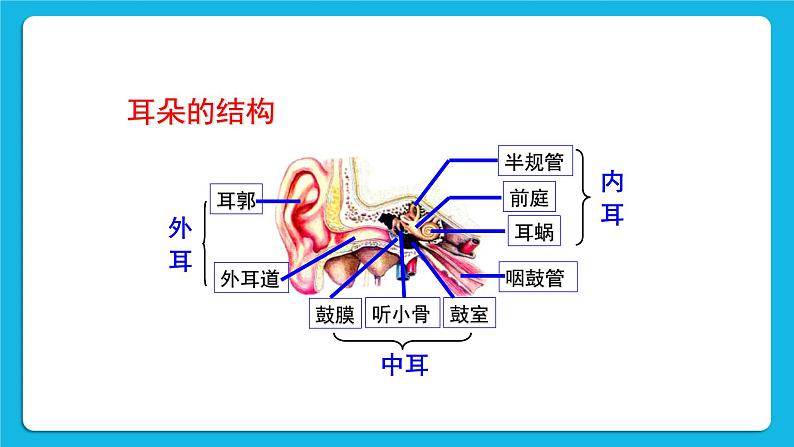 耳朵的结构

外耳
耳郭
外耳道

半规管
前庭
耳蜗
内耳

咽鼓管

鼓膜
听小骨
鼓室
中耳